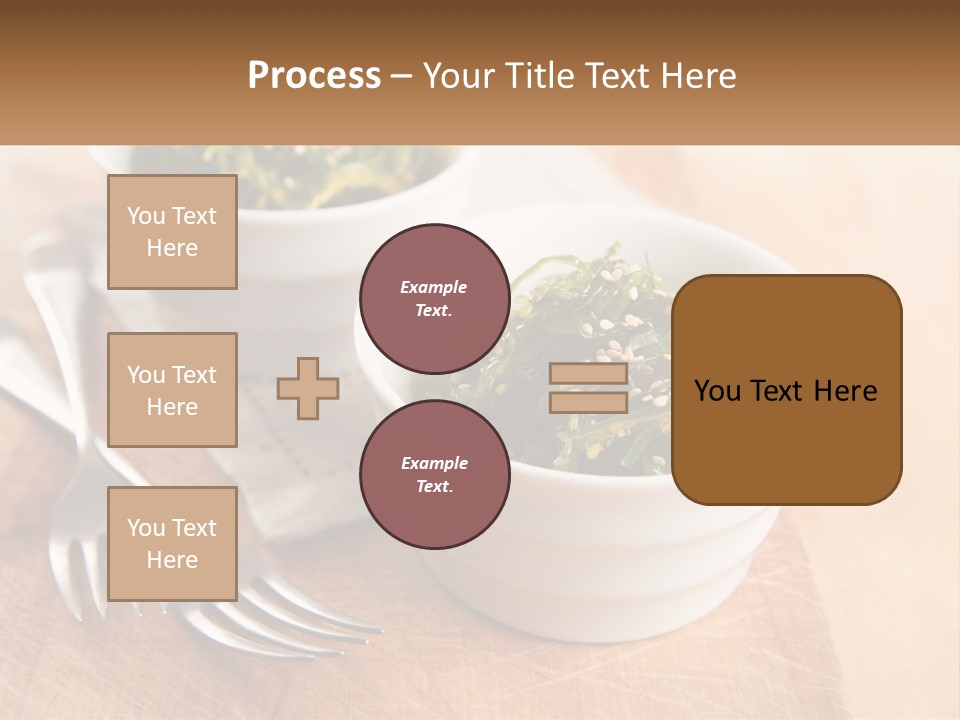 Process – Your Title Text Here

You Text Here

You Text Here

You Text Here

Example Text.

Example Text.

You Text Here